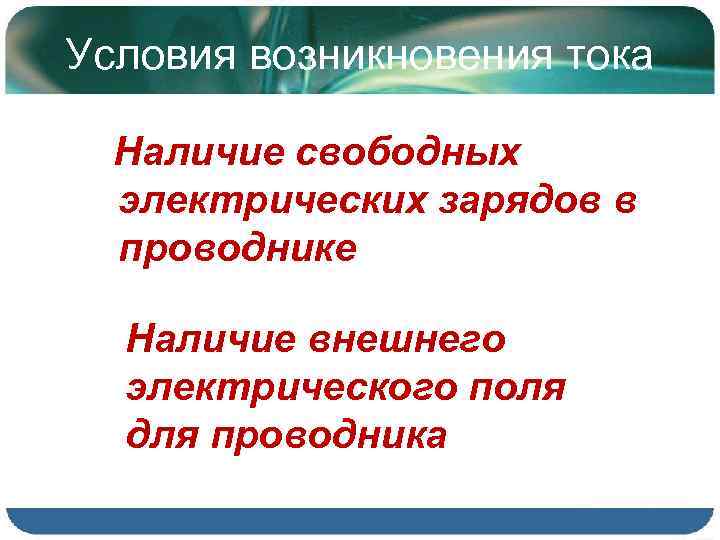 Условия возникновения тока

Наличие свободных электрических зарядов в проводнике

Наличие внешнего электрического поля для проводника